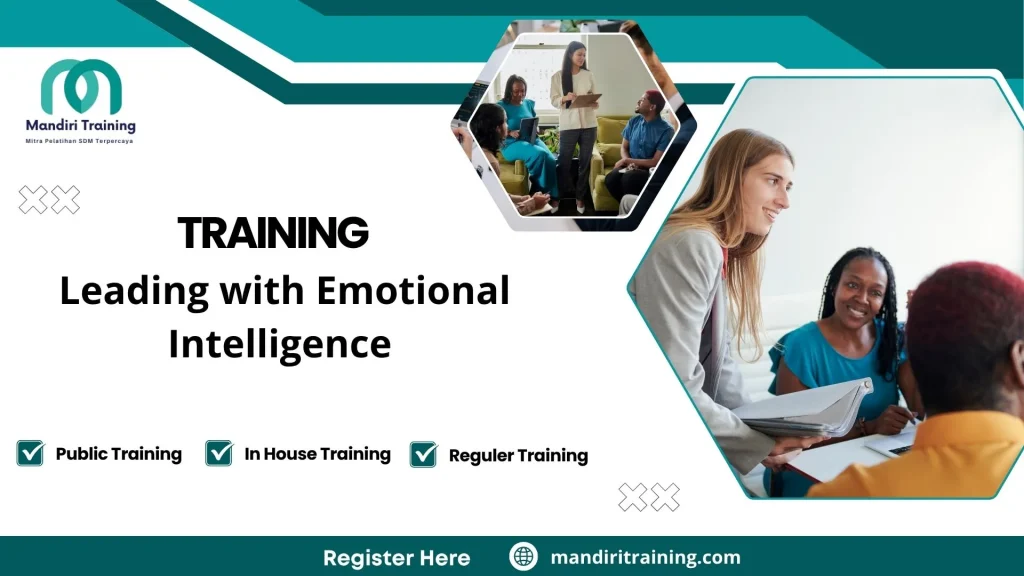 Mandiri Training
Mitra Pelatihan SDM Terpercaya

TRAINING
Leading with Emotional Intelligence

Public Training
In House Training
Reguler Training

Register Here
mandiritraining.com